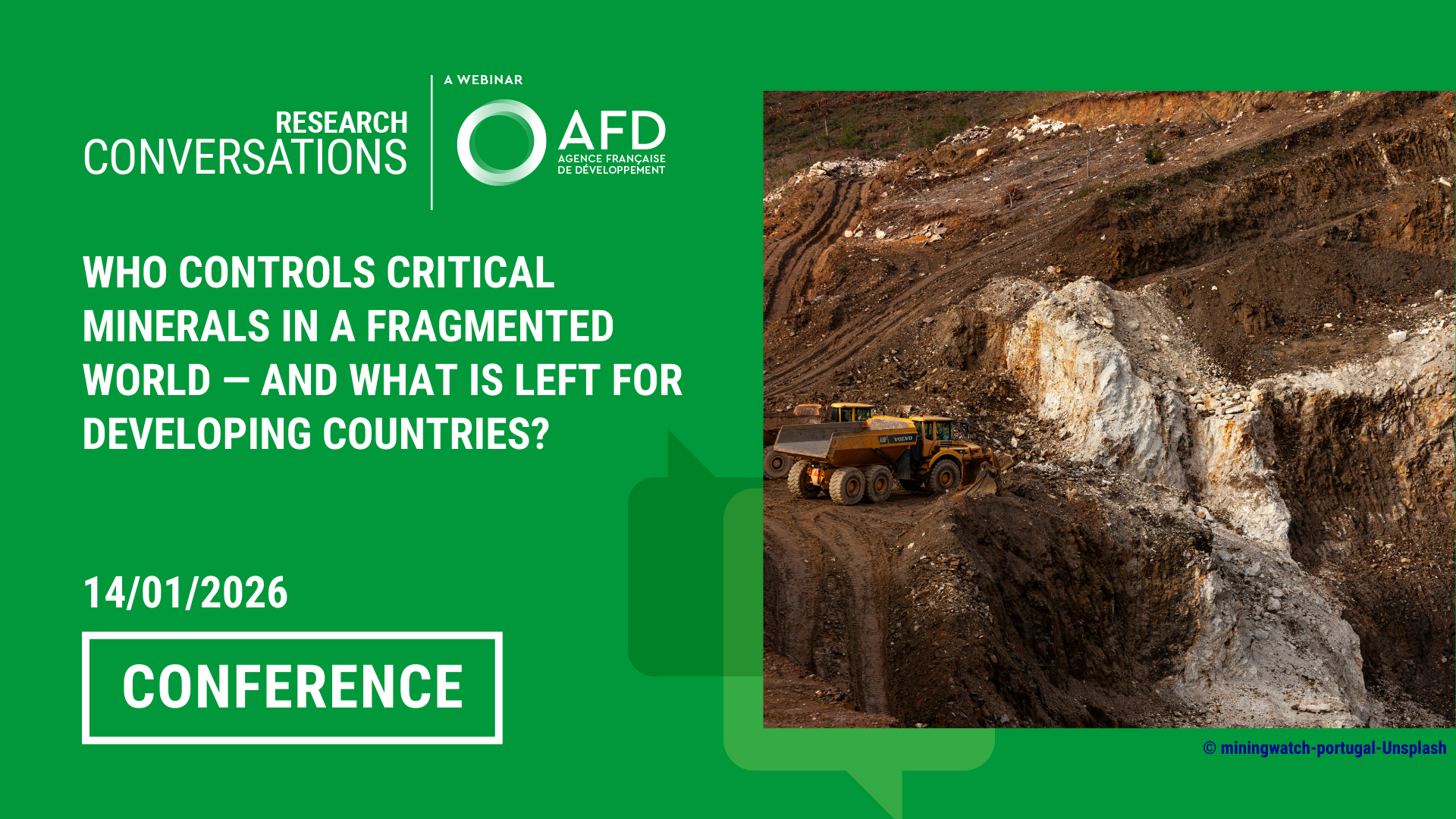 RESEARCH CONVERSATIONS

A WEBINAR

AFD
AGENCE FRANÇAISE DE DÉVELOPPEMENT

WHO CONTROLS CRITICAL MINERALS IN A FRAGMENTED WORLD — AND WHAT IS LEFT FOR DEVELOPING COUNTRIES?

14/01/2026

CONFERENCE

VOLVO

© miningwatch-portugal-Unsplash